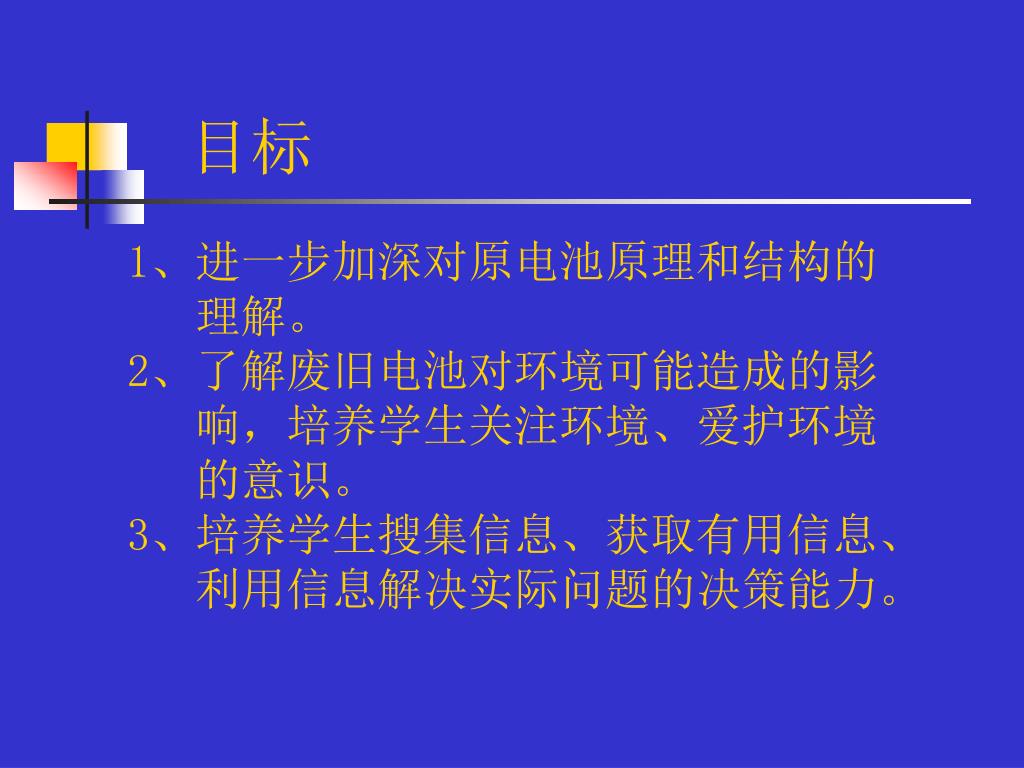 目标

1、进一步加深对原电池原理和结构的理解。

2、了解废旧电池对环境可能造成的影响，培养学生关注环境、爱护环境的意识。

3、培养学生搜集信息、获取有用信息、利用信息解决实际问题的决策能力。